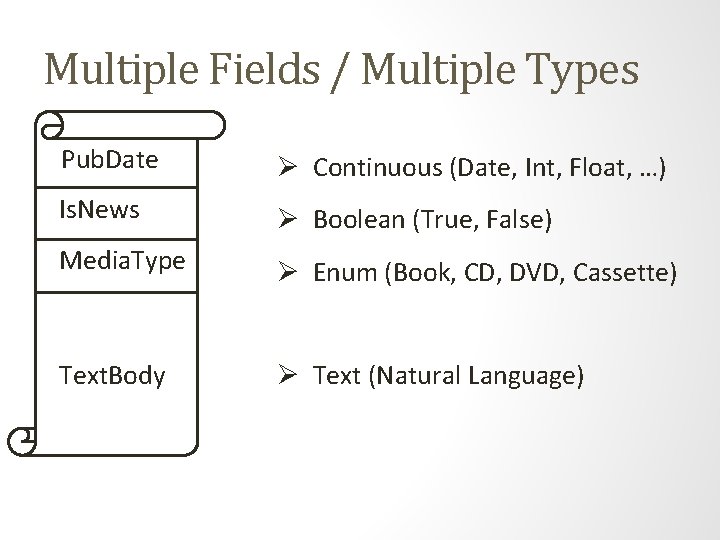 Multiple Fields / Multiple Types

PubDate

IsNews

MediaType

TextBody

➢ Continuous (Date, Int, Float, …)

➢ Boolean (True, False)

➢ Enum (Book, CD, DVD, Cassette)

➢ Text (Natural Language)